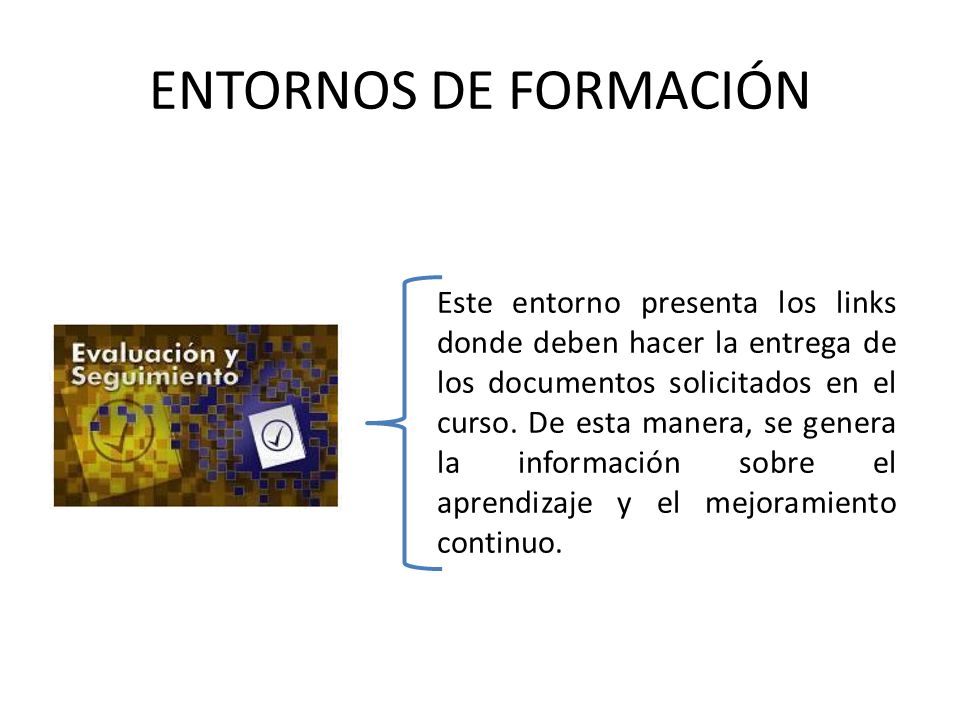 ENTORNOS DE FORMACIÓN

Evaluación y Seguimiento

Este entorno presenta los links donde deben hacer la entrega de los documentos solicitados en el curso. De esta manera, se genera la información sobre el aprendizaje y el mejoramiento continuo.